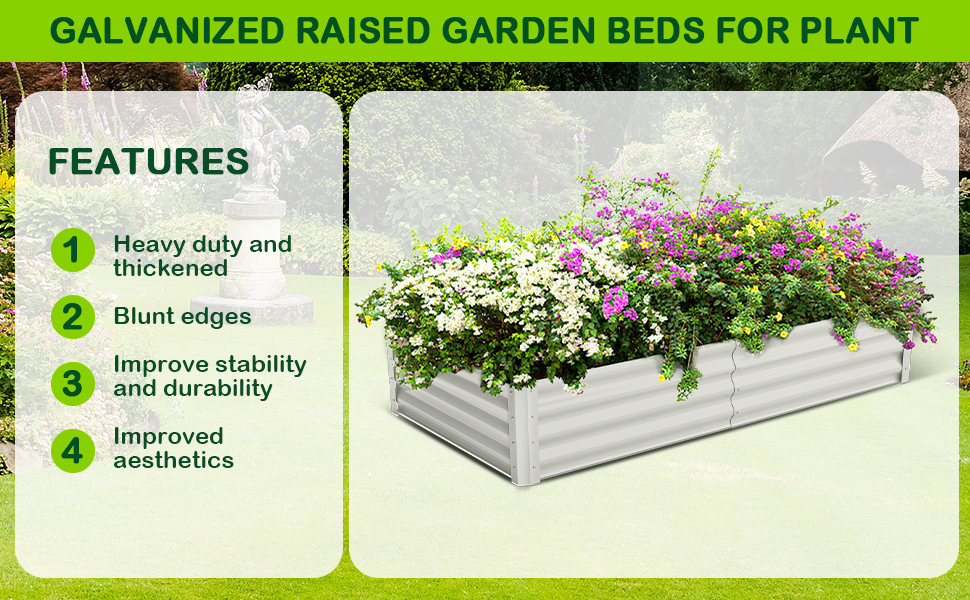 GALVANIZED RAISED GARDEN BEDS FOR PLANT

FEATURES

1 Heavy duty and thickened

2 Blunt edges

3 Improve stability and durability

4 Improved aesthetics